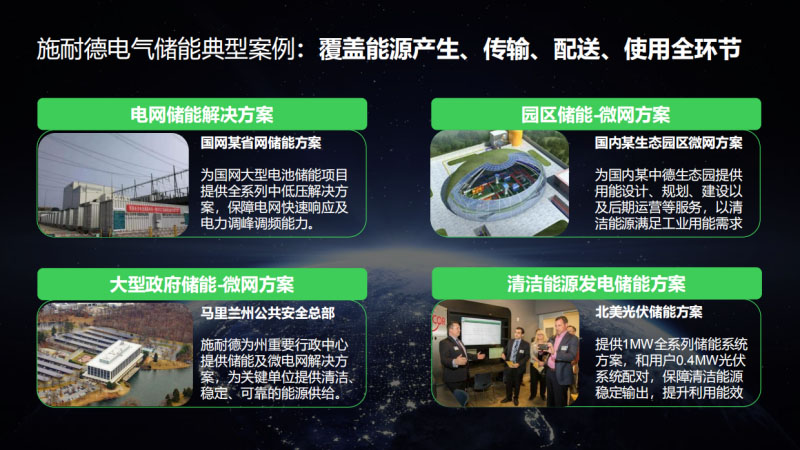 施耐德电气储能典型案例：覆盖能源产生、传输、配送、使用全环节

电网储能解决方案

国网某省网储能方案

为国网大型电池储能项目提供全系列中低压解决方案，保障电网快速响应及电力调峰调频能力。

园区储能-微网方案

国内某生态园区微网方案

为国内某中德生态园提供用能设计、规划、建设以及后期运营等服务，以清洁能源满足工业用能需求

大型政府储能-微网方案

马里兰州公共安全总部

施耐德为州重要行政中心提供储能及微电网解决方案，为关键单位提供清洁、稳定、可靠的能源供给。

清洁能源发电储能方案

北美光伏储能方案

提供1MW全系列储能系统方案，和用户0.4MW光伏系统配对，保障清洁能源稳定输出，提升利用能效